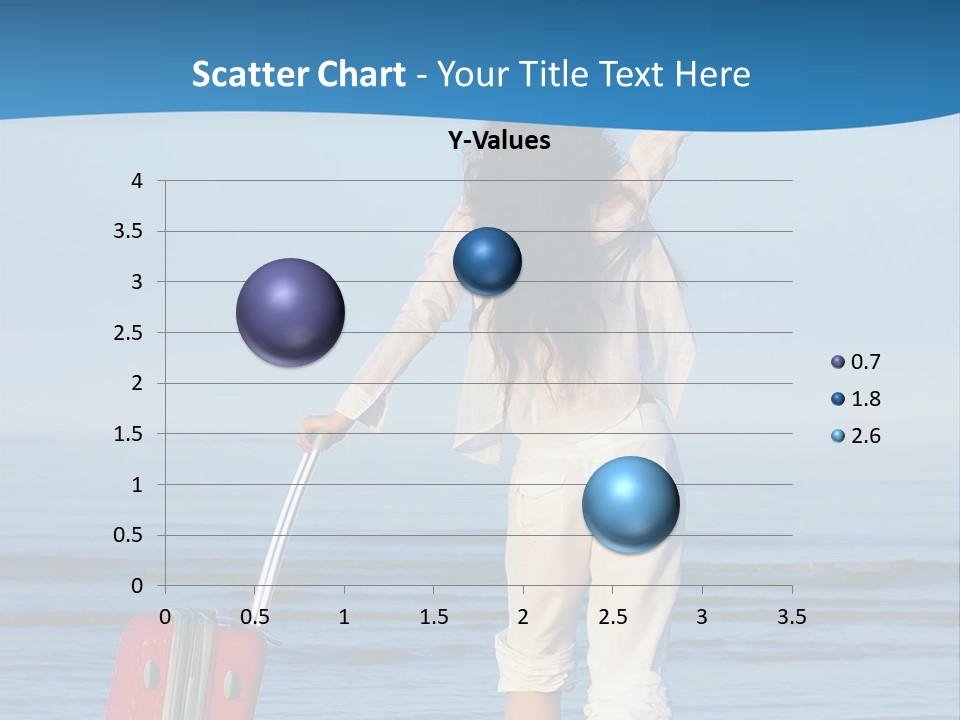 Scatter Chart - Your Title Text Here

Y-Values

4
3.5
3
2.5
2
1.5
1
0.5
0

0 0.5 1 1.5 2 2.5 3 3.5

0.7
1.8
2.6